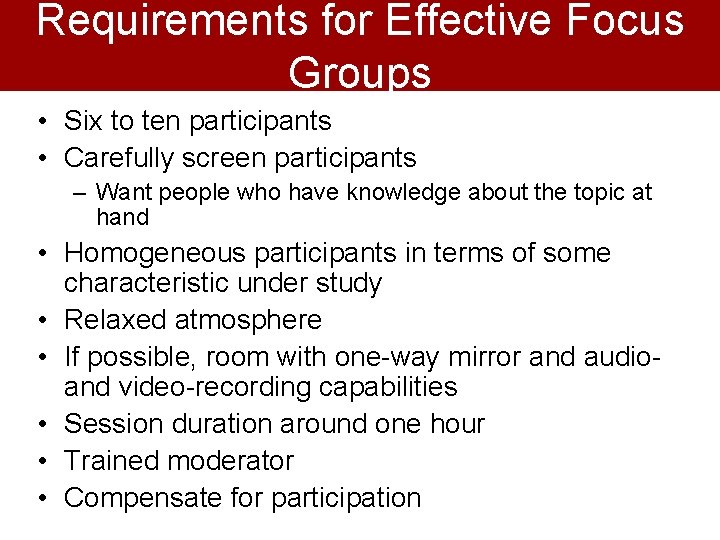 Requirements for Effective Focus Groups

• Six to ten participants
• Carefully screen participants
  – Want people who have knowledge about the topic at hand
• Homogeneous participants in terms of some characteristic under study
• Relaxed atmosphere
• If possible, room with one-way mirror and audio- and video-recording capabilities
• Session duration around one hour
• Trained moderator
• Compensate for participation